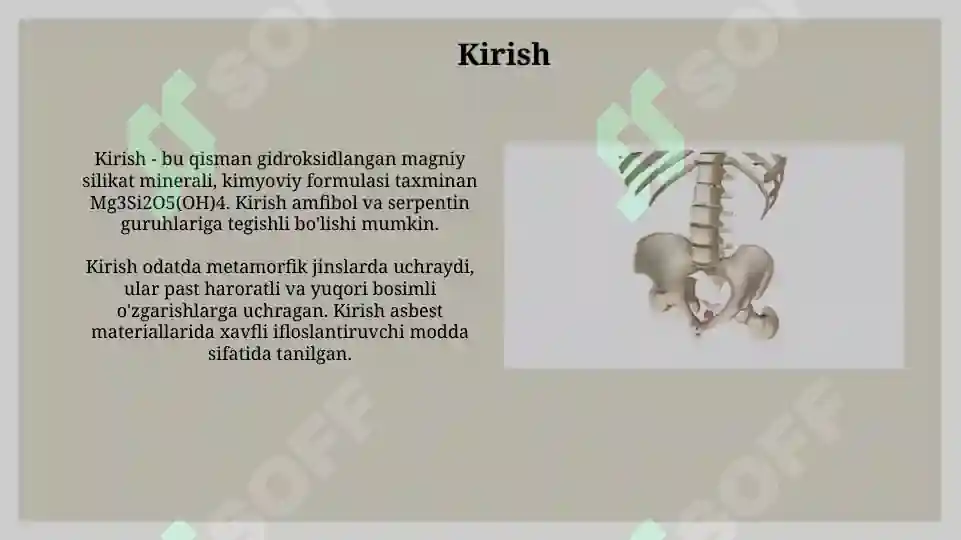 Kirish

Kirish - bu qisman gidroksidlangan magniy silikat minerali, kimyoviy formulasi taxminan Mg3Si2O5(OH)4. Kirish amfibol va serpentin guruhlariga tegishli bo'lishi mumkin.

Kirish odatda metamorfik jinslarda uchraydi, ular past haroratli va yuqori bosimli o'zgarishlarga uchragan. Kirish asbest materiallarida xavfli ifloslantiruvchi modda sifatida tanilgan.

SOFF SOFF SOFF SOFF